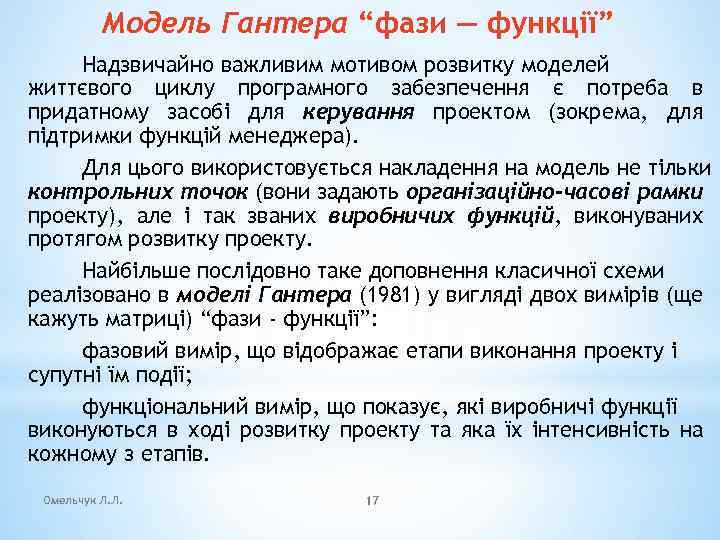 Модель Гантера “фази — функції”

Надзвичайно важливим мотивом розвитку моделей життєвого циклу програмного забезпечення є потреба в придатному засобі для керування проектом (зокрема, для підтримки функцій менеджера).

Для цього використовується накладення на модель не тільки контрольних точок (вони задають організаційно-часові рамки проекту), але і так званих виробничих функцій, виконуваних протягом розвитку проекту.

Найбільше послідовно таке доповнення класичної схеми реалізовано в моделі Гантера (1981) у вигляді двох вимірів (ще кажуть матриці) “фази - функції”:

фазовий вимір, що відображає етапи виконання проекту і супутні їм події;

функціональний вимір, що показує, які виробничі функції виконуються в ході розвитку проекту та яка їх інтенсивність на кожному з етапів.

Омельчук Л.Л.

17